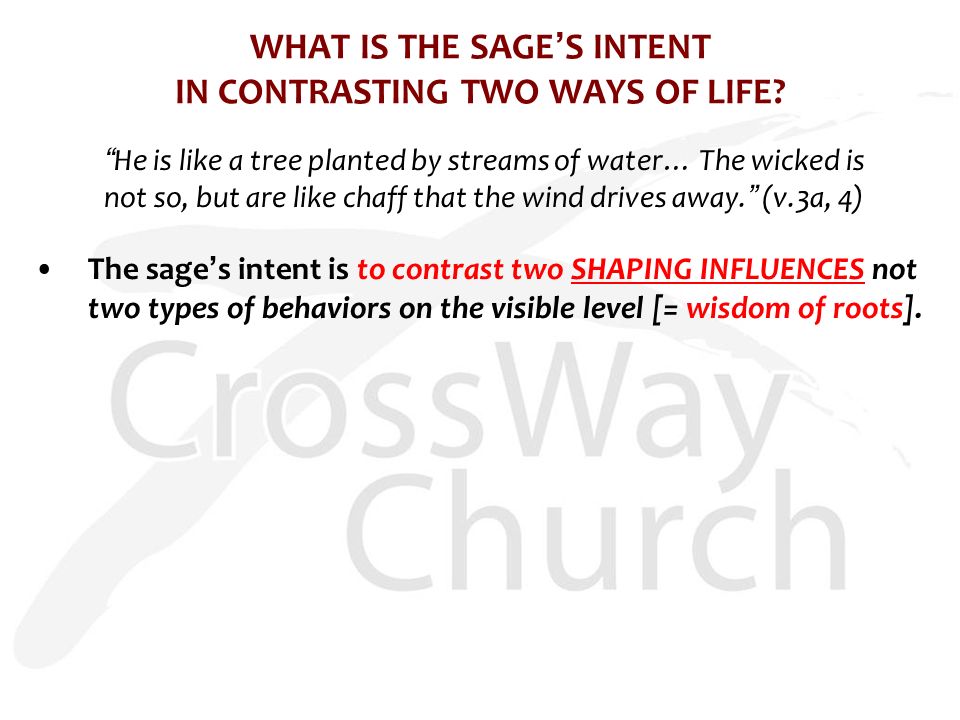 WHAT IS THE SAGE'S INTENT
IN CONTRASTING TWO WAYS OF LIFE?

"He is like a tree planted by streams of water… The wicked is not so, but are like chaff that the wind drives away." (v.3a, 4)

• The sage's intent is to contrast two SHAPING INFLUENCES not two types of behaviors on the visible level [= wisdom of roots].

CrossWay
Church